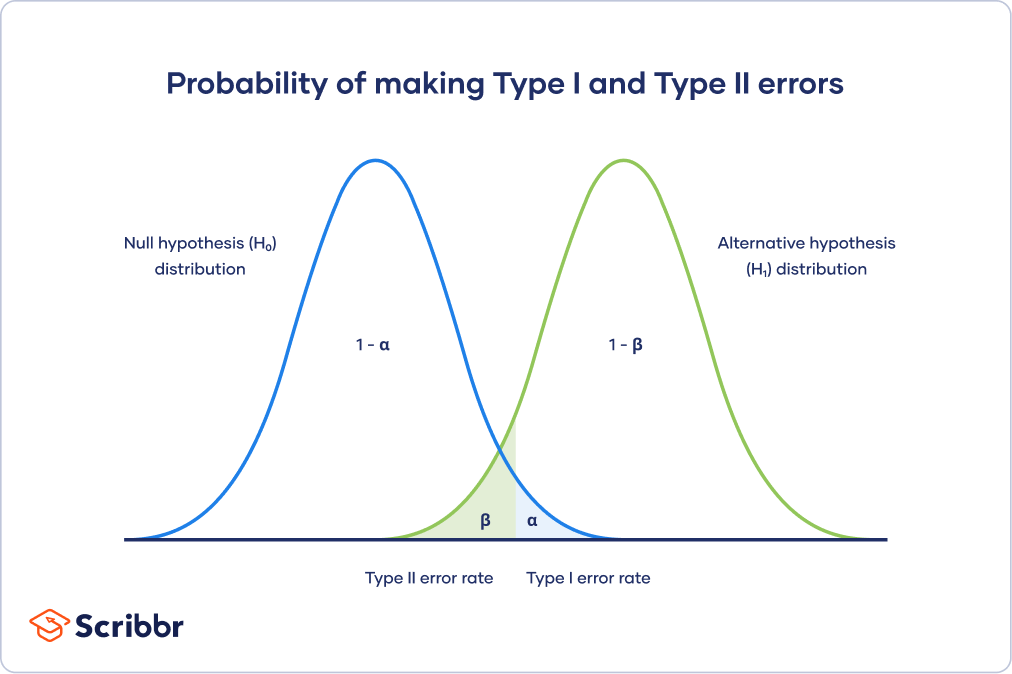 Probability of making Type I and Type II errors

Null hypothesis ($H_0$) distribution

Alternative hypothesis ($H_1$) distribution

1 - α

1 - β

β

α

Type II error rate

Type I error rate

Scribbr